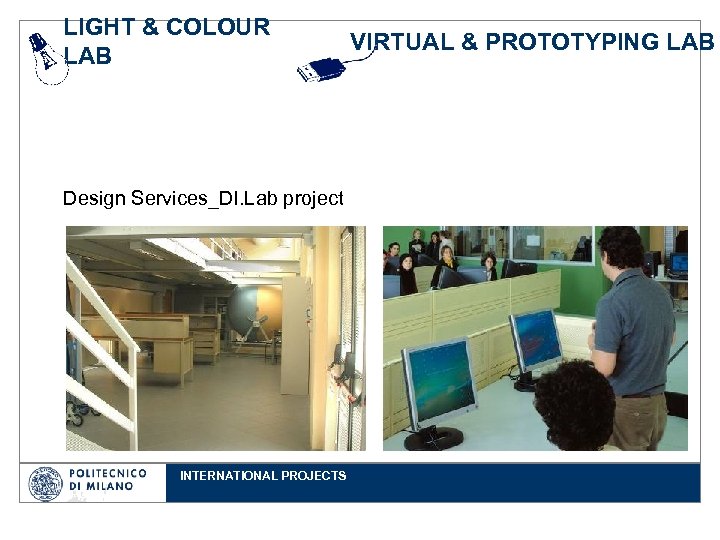 LIGHT & COLOUR LAB

VIRTUAL & PROTOTYPING LAB

Design Services_DI.Lab project

POLITECNICO DI MILANO

INTERNATIONAL PROJECTS